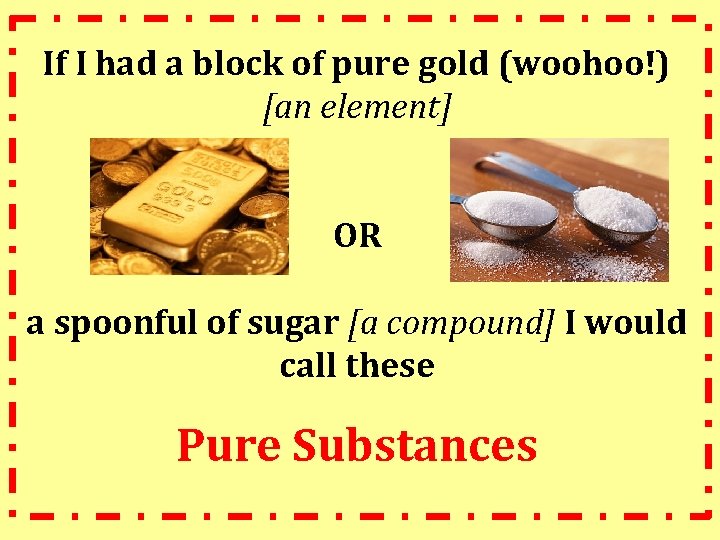 If I had a block of pure gold (woohoo!) [an element]

GOLD

OR

a spoonful of sugar [a compound] I would call these

Pure Substances